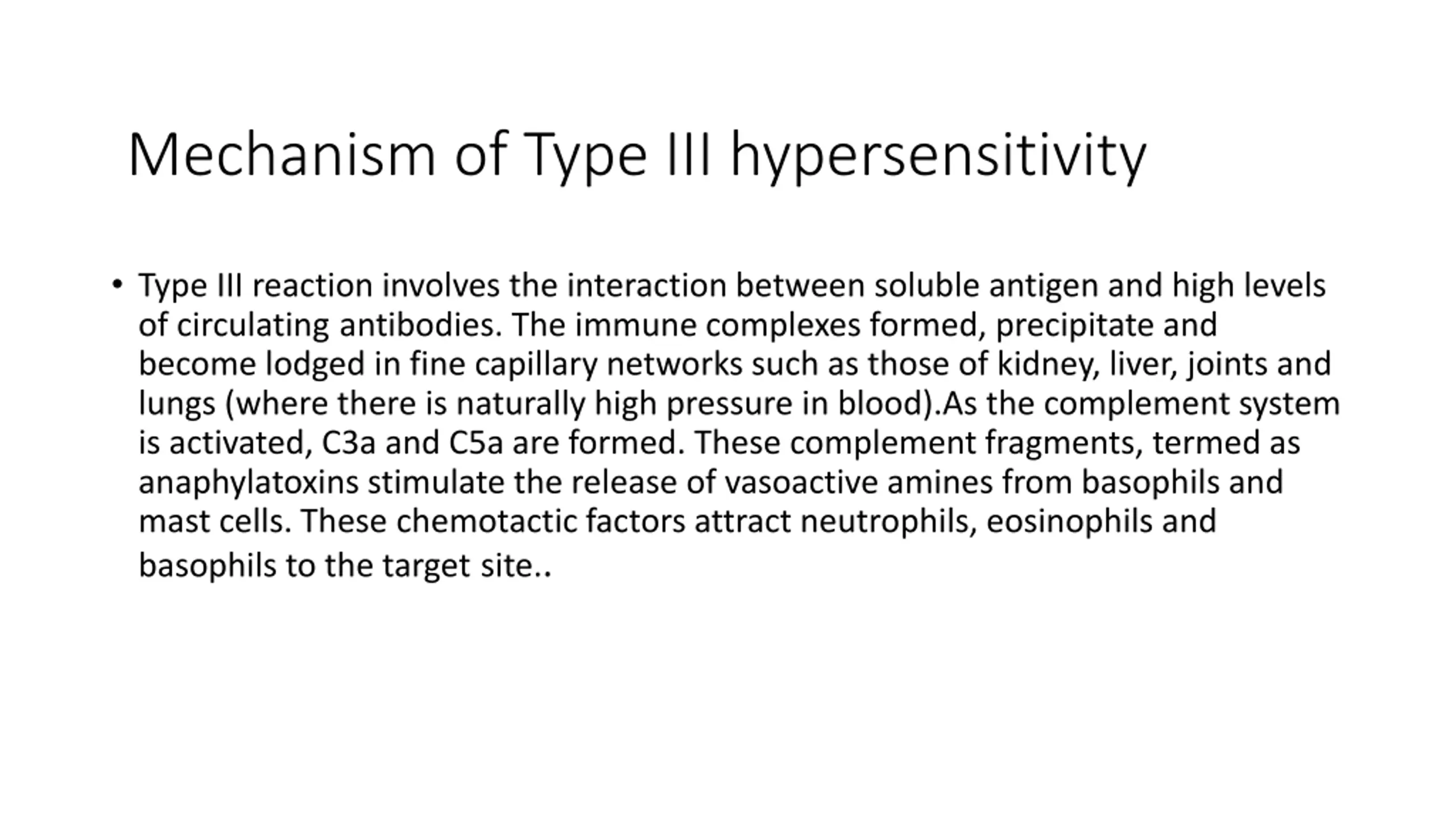 Mechanism of Type III hypersensitivity

• Type III reaction involves the interaction between soluble antigen and high levels of circulating antibodies. The immune complexes formed, precipitate and become lodged in fine capillary networks such as those of kidney, liver, joints and lungs (where there is naturally high pressure in blood).As the complement system is activated, C3a and C5a are formed. These complement fragments, termed as anaphylatoxins stimulate the release of vasoactive amines from basophils and mast cells. These chemotactic factors attract neutrophils, eosinophils and basophils to the target site..